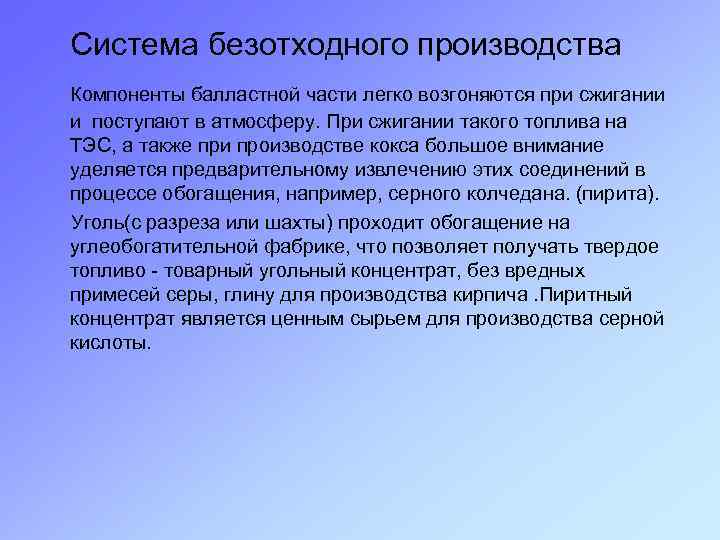 Система безотходного производства

Компоненты балластной части легко возгоняются при сжигании и поступают в атмосферу. При сжигании такого топлива на ТЭС, а также при производстве кокса большое внимание уделяется предварительному извлечению этих соединений в процессе обогащения, например, серного колчедана. (пирита).

Уголь(с разреза или шахты) проходит обогащение на углеобогатительной фабрике, что позволяет получать твердое топливо - товарный угольный концентрат, без вредных примесей серы, глину для производства кирпича .Пиритный концентрат является ценным сырьем для производства серной кислоты.